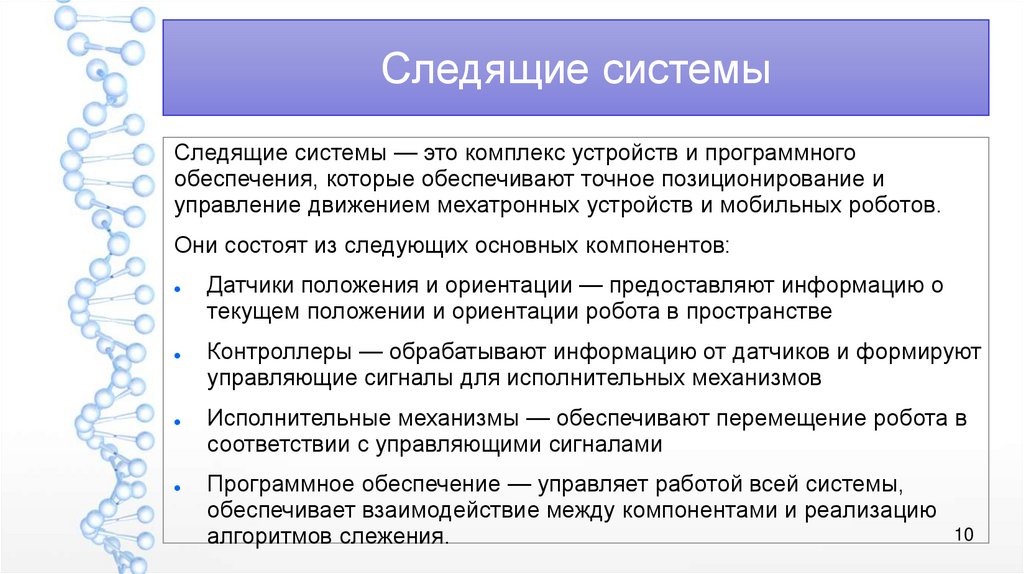 Следящие системы

Следящие системы — это комплекс устройств и программного обеспечения, которые обеспечивают точное позиционирование и управление движением мехатронных устройств и мобильных роботов.

Они состоят из следующих основных компонентов:

• Датчики положения и ориентации — предоставляют информацию о текущем положении и ориентации робота в пространстве
• Контроллеры — обрабатывают информацию от датчиков и формируют управляющие сигналы для исполнительных механизмов
• Исполнительные механизмы — обеспечивают перемещение робота в соответствии с управляющими сигналами
• Программное обеспечение — управляет работой всей системы, обеспечивает взаимодействие между компонентами и реализацию алгоритмов слежения.

10